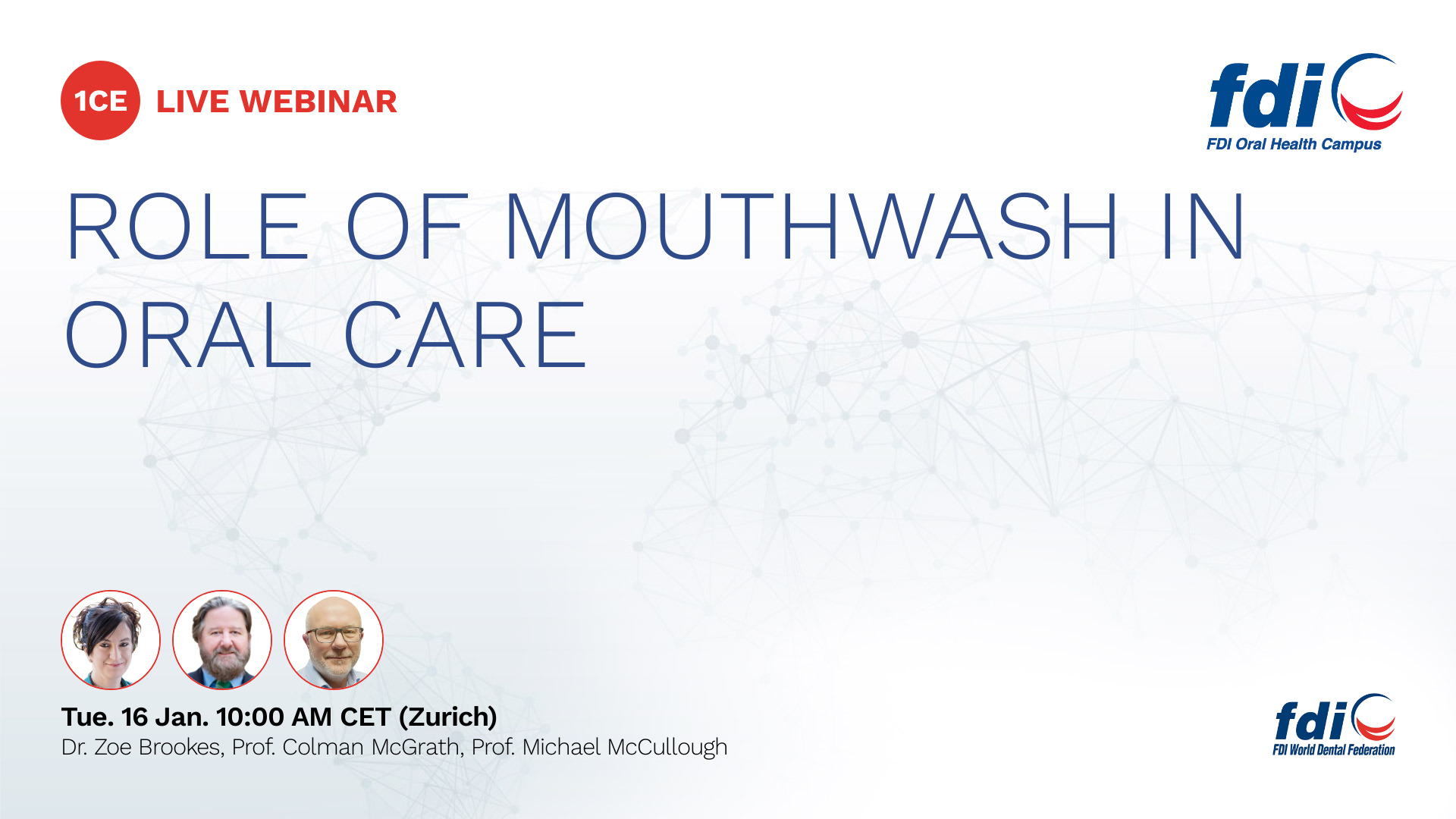 1CE LIVE WEBINAR

fdi
FDI Oral Health Campus

ROLE OF MOUTHWASH IN ORAL CARE

Tue. 16 Jan. 10:00 AM CET (Zurich)
Dr. Zoe Brookes, Prof. Colman McGrath, Prof. Michael McCullough

fdi
FDI World Dental Federation